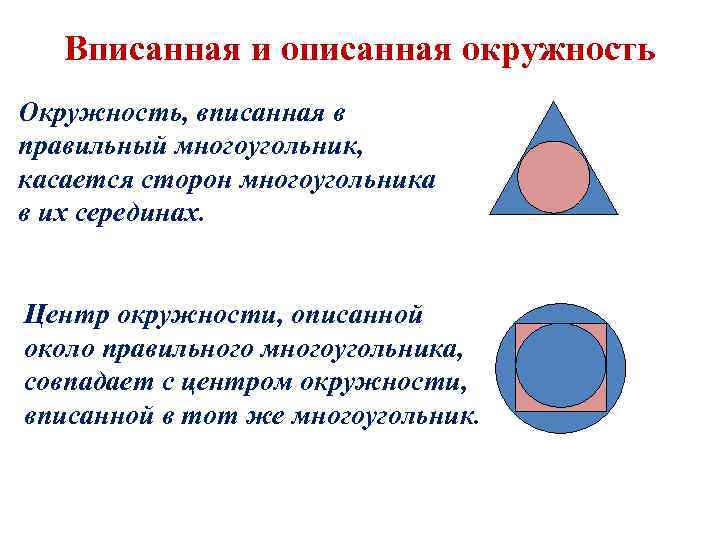 Вписанная и описанная окружность

Окружность, вписанная в правильный многоугольник, касается сторон многоугольника в их серединах.

Центр окружности, описанной около правильного многоугольника, совпадает с центром окружности, вписанной в тот же многоугольник.